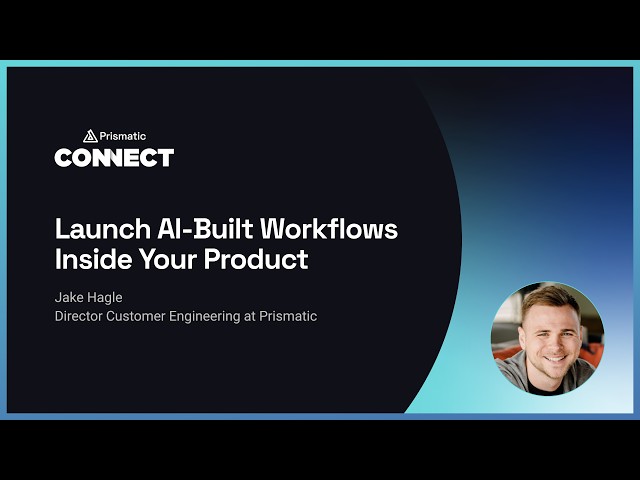 Prismatic
CONNECT

Launch AI-Built Workflows Inside Your Product

Jake Hagle
Director Customer Engineering at Prismatic